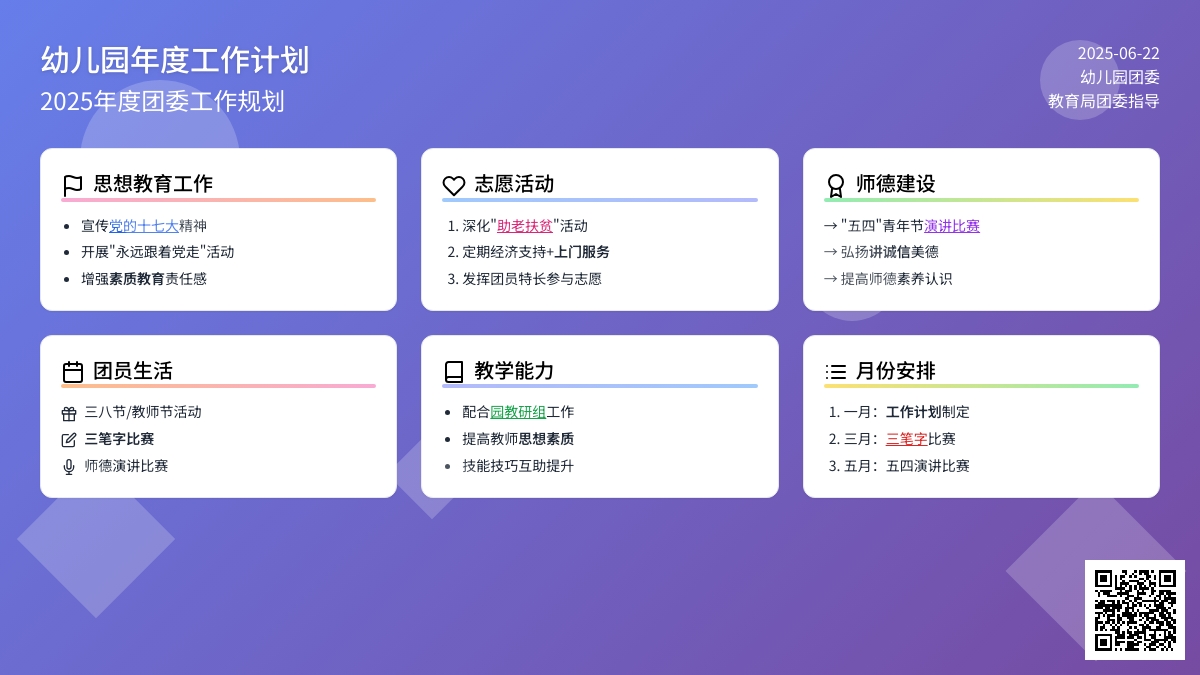 幼儿园年度工作计划
2025年度团委工作规划

2025-06-22
幼儿园团委
教育局团委指导

思想教育工作
- 宣传党的十七大精神
- 开展"永远跟着党走"活动
- 增强素质教育责任感

志愿活动
1. 深化"助老扶贫"活动
2. 定期经济支持+上门服务
3. 发挥团员特长参与志愿

师德建设
→ "五四"青年节演讲比赛
→ 弘扬讲诚信美德
→ 提高师德素养认识

团员生活
三八节/教师节活动
三笔字比赛
师德演讲比赛

教学能力
- 配合园教研组工作
- 提高教师思想素质
- 技能技巧互助提升

月份安排
1. 一月：工作计划制定
2. 三月：三笔字比赛
3. 五月：五四演讲比赛